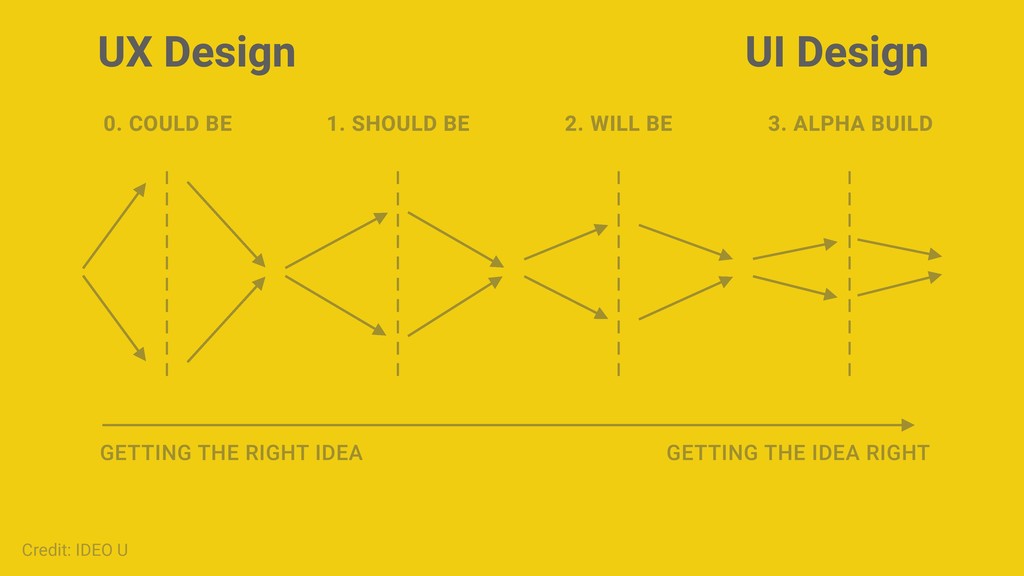 UX Design

UI Design

0. COULD BE

1. SHOULD BE

2. WILL BE

3. ALPHA BUILD

GETTING THE RIGHT IDEA

GETTING THE IDEA RIGHT

Credit: IDEO U